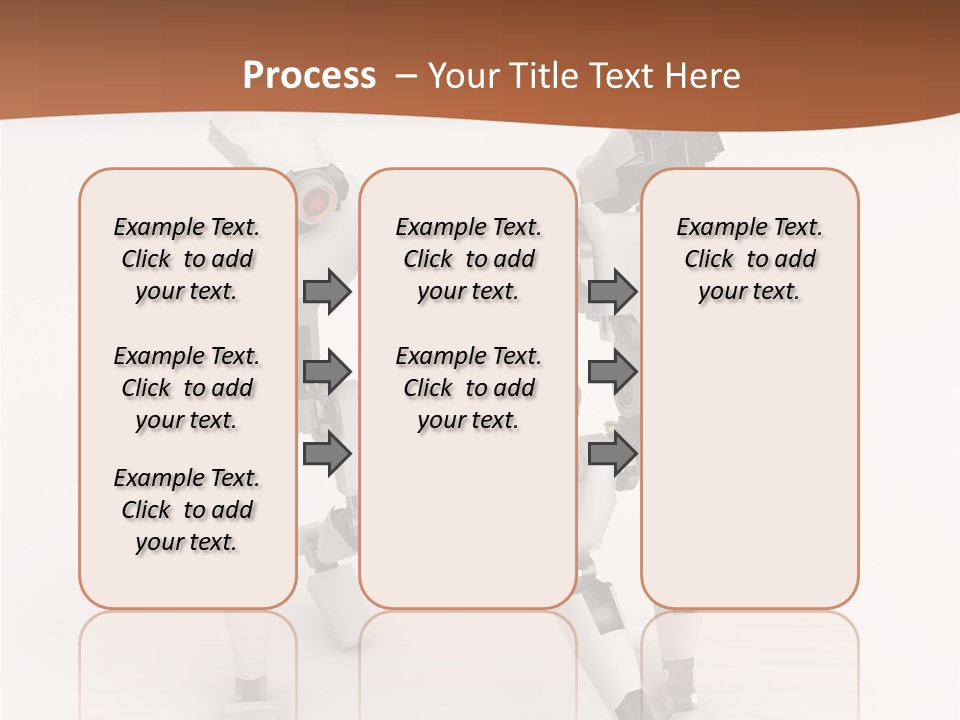 Process – Your Title Text Here

Example Text. Click to add your text.

Example Text. Click to add your text.

Example Text. Click to add your text.

Example Text. Click to add your text.

Example Text. Click to add your text.

Example Text. Click to add your text.